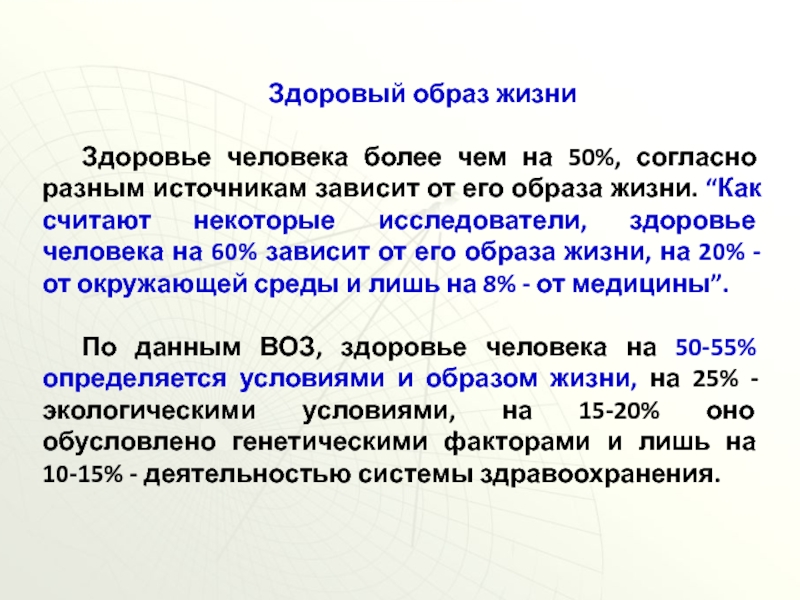 Здоровый образ жизни

Здоровье человека более чем на 50%, согласно разным источникам зависит от его образа жизни. “Как считают некоторые исследователи, здоровье человека на 60% зависит от его образа жизни, на 20% - от окружающей среды и лишь на 8% - от медицины”.

По данным ВОЗ, здоровье человека на 50-55% определяется условиями и образом жизни, на 25% - экологическими условиями, на 15-20% оно обусловлено генетическими факторами и лишь на 10-15% - деятельностью системы здравоохранения.